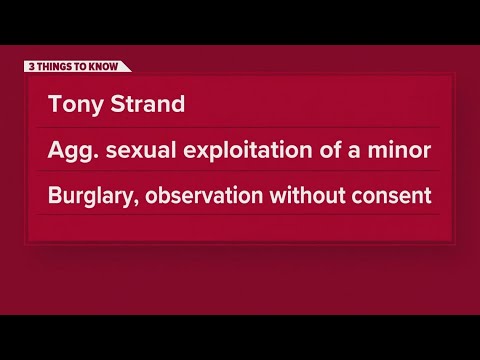 3 THINGS TO KNOW

Tony Strand

Agg. sexual exploitation of a minor

Burglary, observation without consent